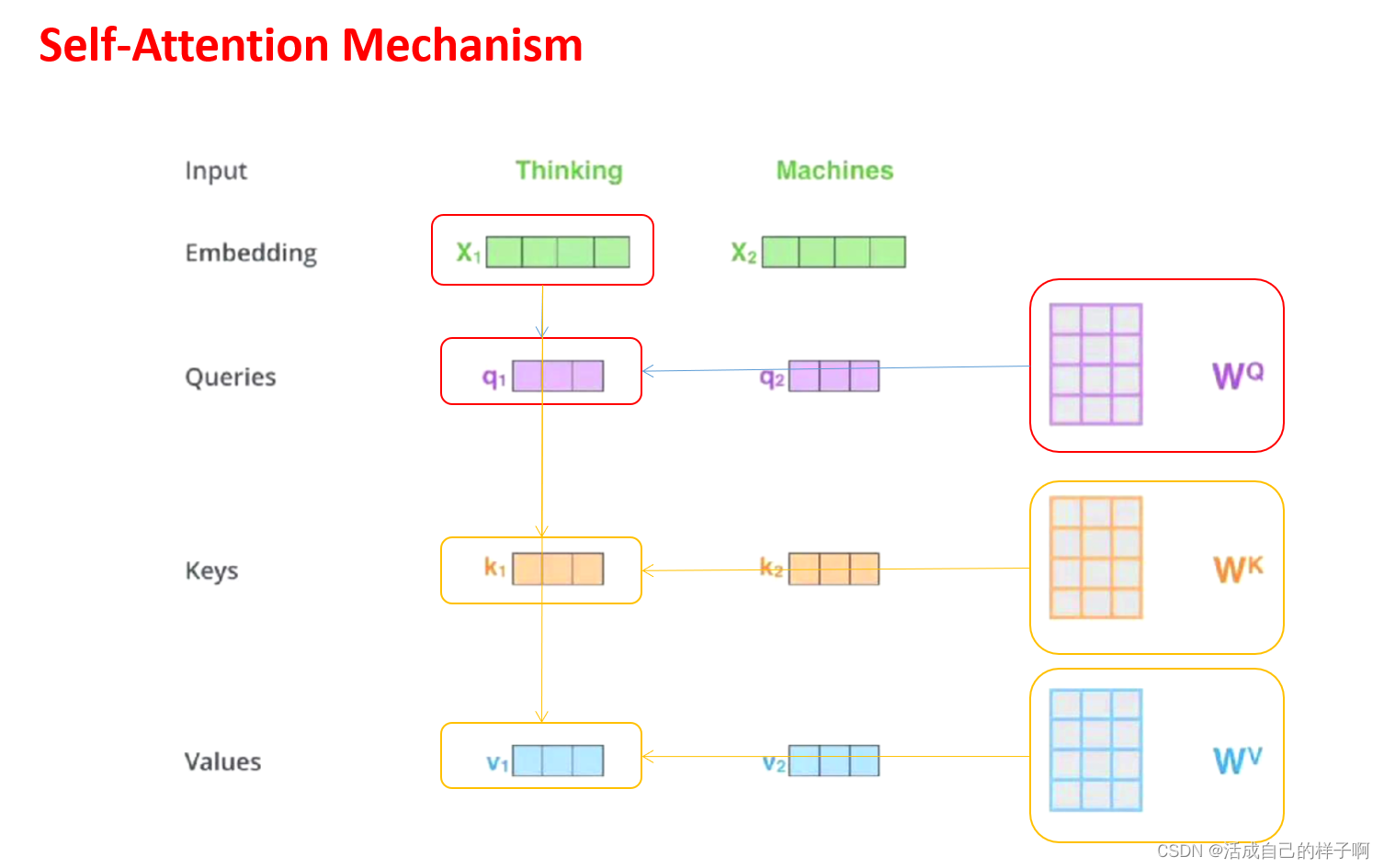 Self-Attention Mechanism

Input Thinking Machines

Embedding $X_1$ $X_2$

Queries $q_1$ $q_2$ $W^Q$

Keys $k_1$ $k_2$ $W^K$

Values $v_1$ $v_2$ $W^V$

CSDN @活成自己的样子啊